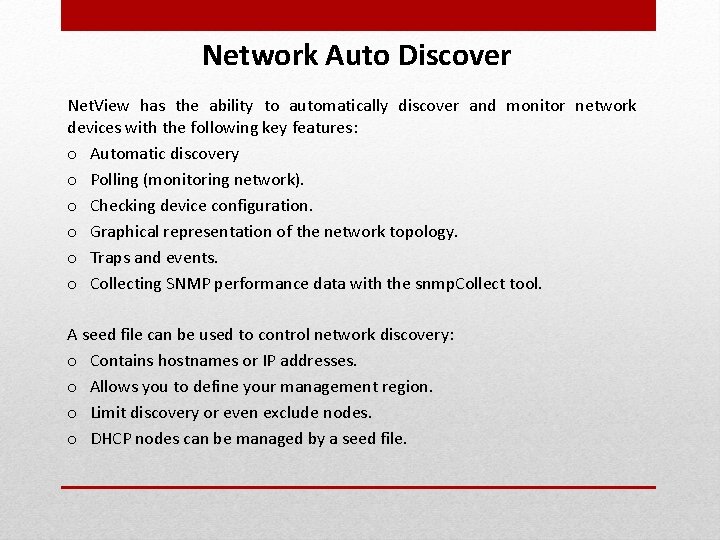 Network Auto Discover

NetView has the ability to automatically discover and monitor network devices with the following key features:

o Automatic discovery
o Polling (monitoring network).
o Checking device configuration.
o Graphical representation of the network topology.
o Traps and events.
o Collecting SNMP performance data with the snmpCollect tool.

A seed file can be used to control network discovery:

o Contains hostnames or IP addresses.
o Allows you to define your management region.
o Limit discovery or even exclude nodes.
o DHCP nodes can be managed by a seed file.